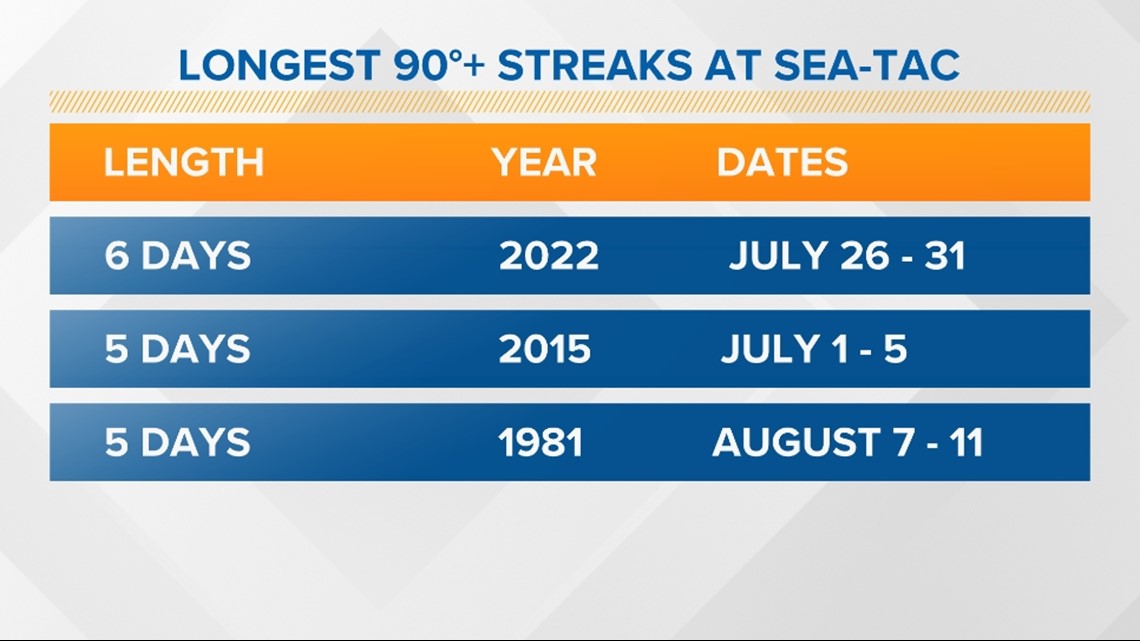 LONGEST 90°+ STREAKS AT SEA-TAC

| LENGTH | YEAR | DATES |
|---|---|---|
| 6 DAYS | 2022 | JULY 26 - 31 |
| 5 DAYS | 2015 | JULY 1 - 5 |
| 5 DAYS | 1981 | AUGUST 7 - 11 |